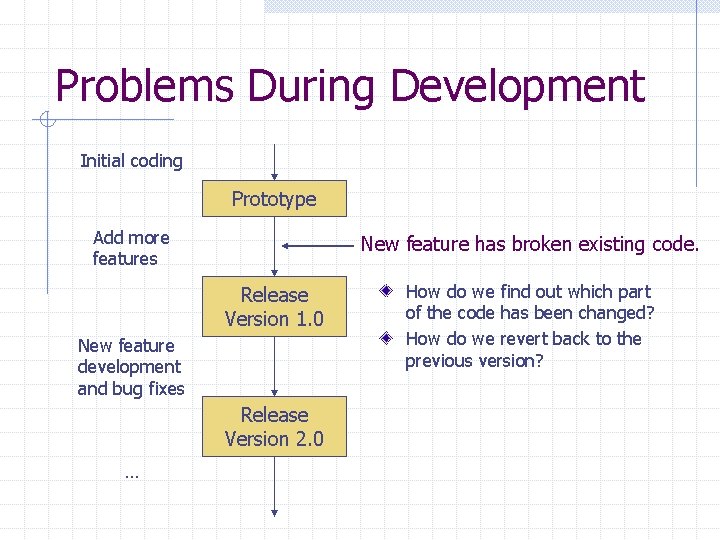 Problems During Development

Initial coding

Prototype

Add more features

New feature has broken existing code.

Release Version 1.0

How do we find out which part of the code has been changed?

How do we revert back to the previous version?

New feature development and bug fixes

Release Version 2.0

…